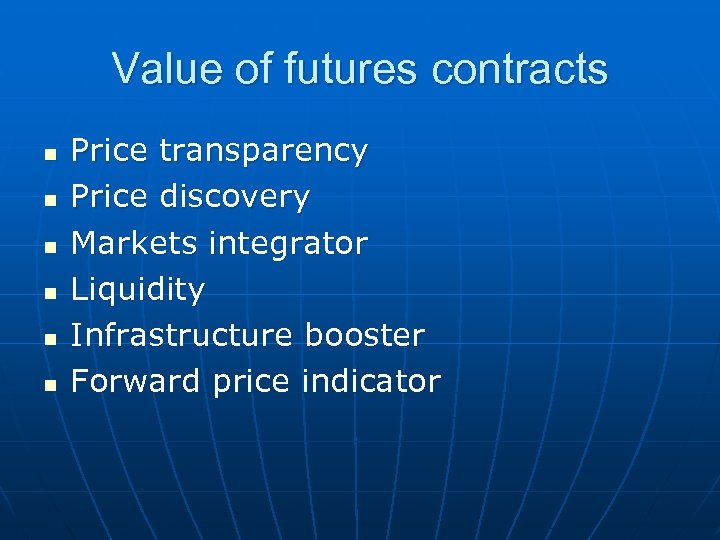 Value of futures contracts

- Price transparency
- Price discovery
- Markets integrator
- Liquidity
- Infrastructure booster
- Forward price indicator